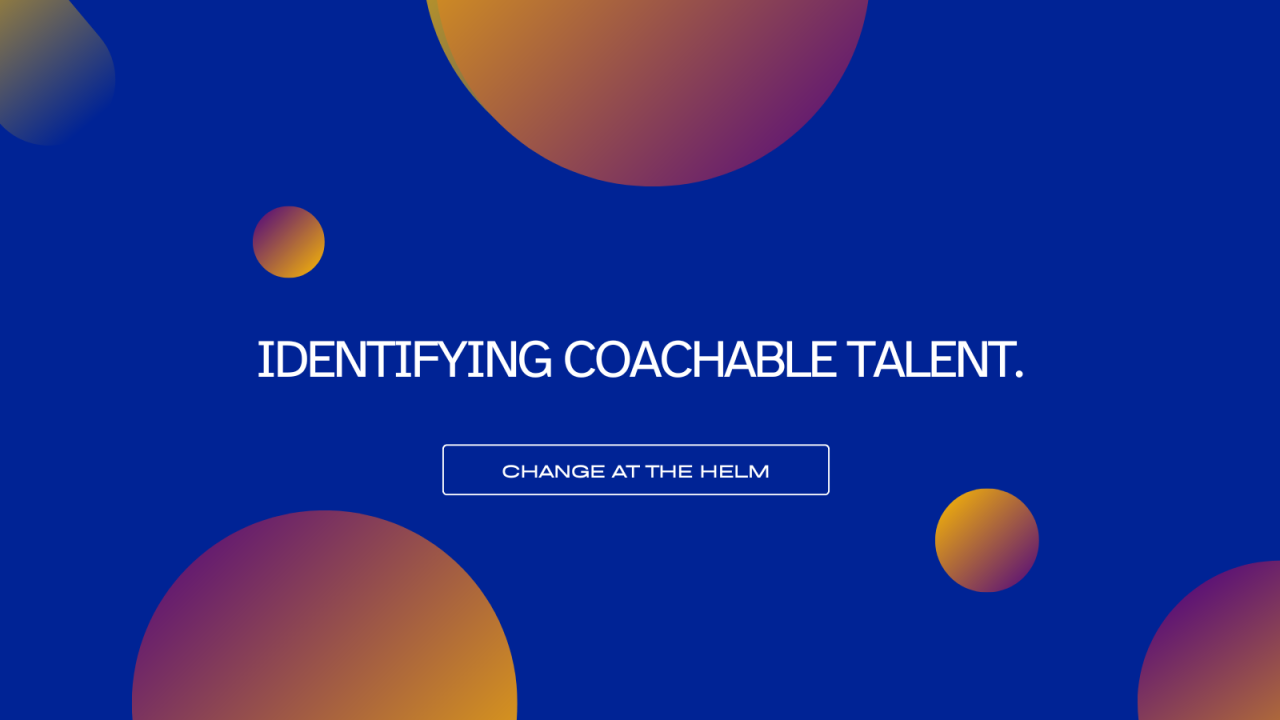 IDENTIFYING COACHABLE TALENT.

CHANGE AT THE HELM